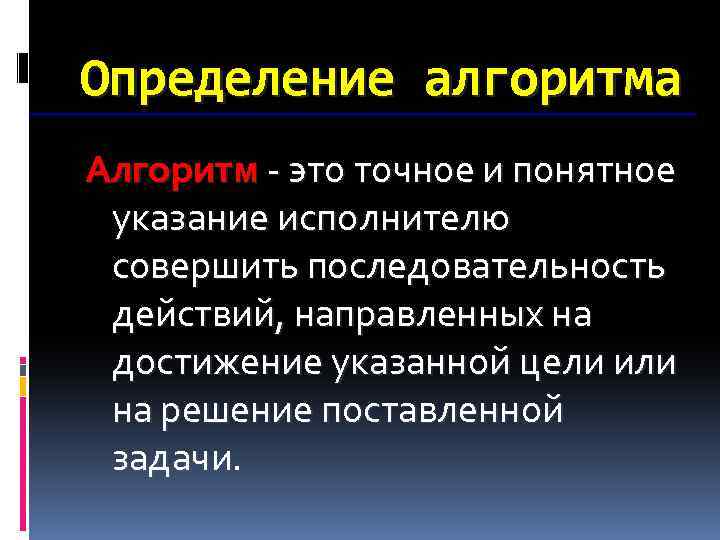 Определение алгоритма

Алгоритм - это точное и понятное указание исполнителю совершить последовательность действий, направленных на достижение указанной цели или на решение поставленной задачи.